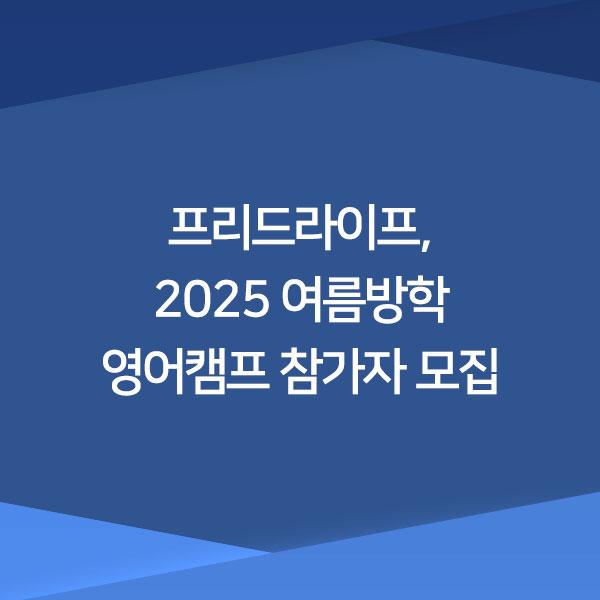 프리드라이프,
2025 여름방학
영어캠프 참가자 모집